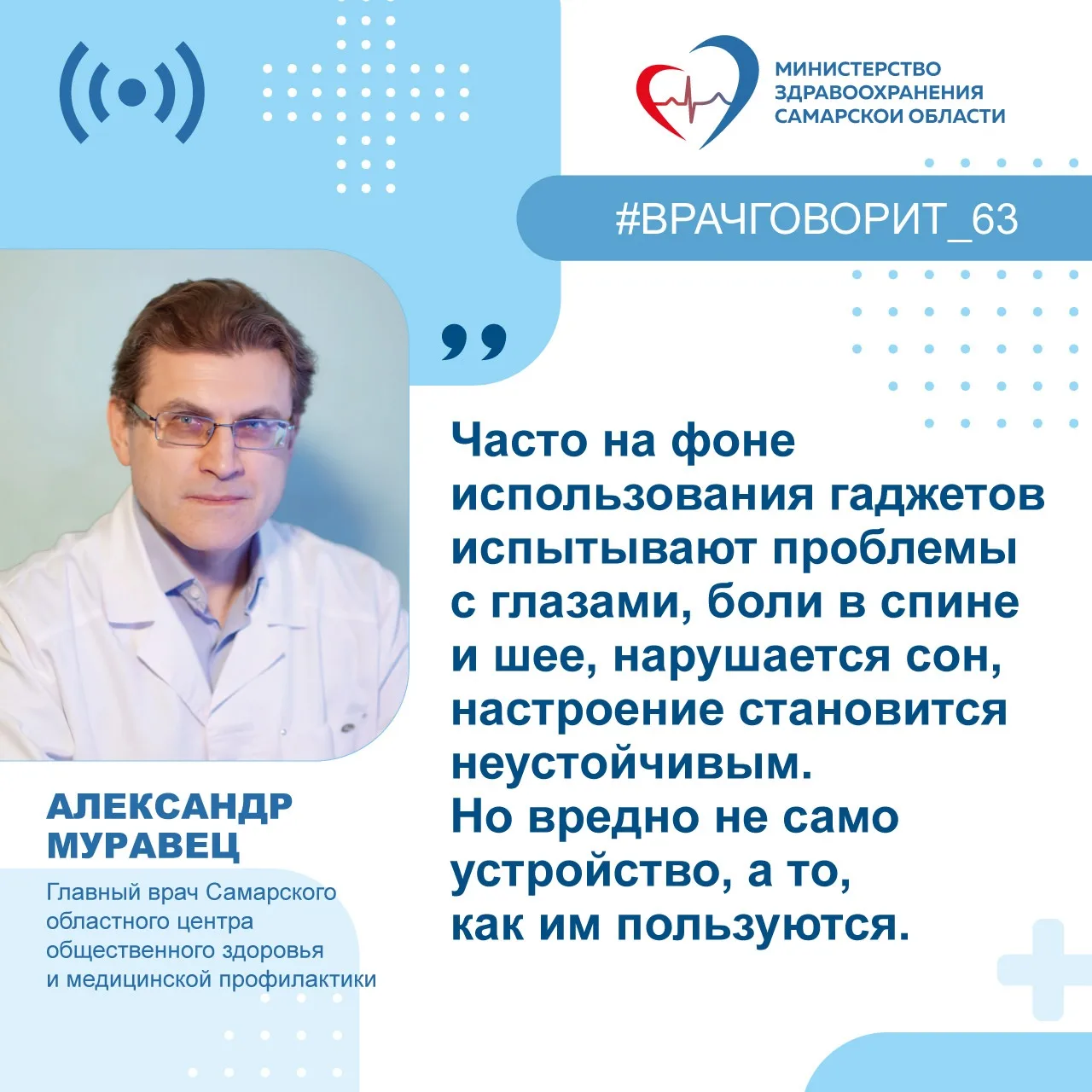 МИНИСТЕРСТВО ЗДРАВООХРАНЕНИЯ САМАРСКОЙ ОБЛАСТИ

#ВРАЧГОВОРИТ_63

Часто на фоне использования гаджетов испытывают проблемы с глазами, боли в спине и шее, нарушается сон, настроение становится неустойчивым.
Но вредно не само устройство, а то, как им пользуются.

АЛЕКСАНДР МУРАВЕЦ

Главный врач Самарского областного центра общественного здоровья и медицинской профилактики